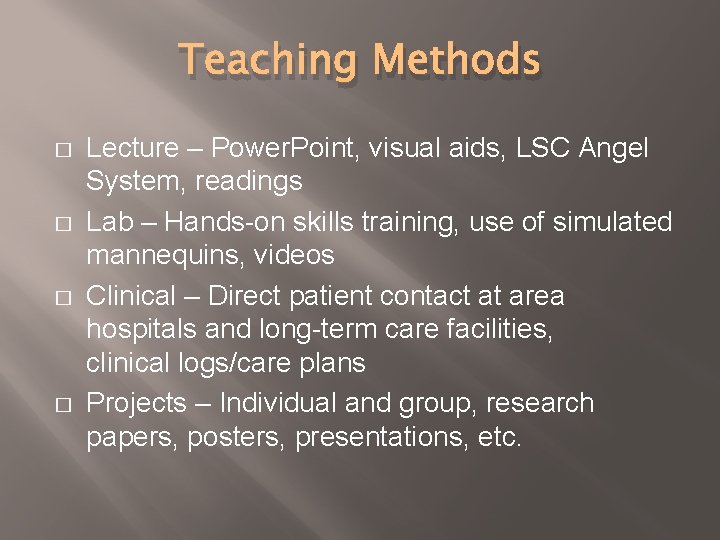 Teaching Methods

□ Lecture – PowerPoint, visual aids, LSC Angel System, readings
□ Lab – Hands-on skills training, use of simulated mannequins, videos
□ Clinical – Direct patient contact at area hospitals and long-term care facilities, clinical logs/care plans
□ Projects – Individual and group, research papers, posters, presentations, etc.